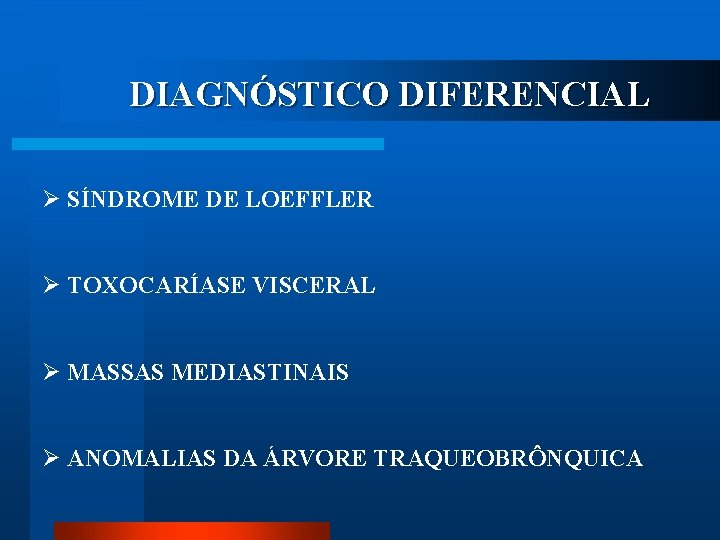 DIAGNÓSTICO DIFERENCIAL

➢ SÍNDROME DE LOEFFLER

➢ TOXOCARÍASE VISCERAL

➢ MASSAS MEDIASTINAIS

➢ ANOMALIAS DA ÁRVORE TRAQUEOBRÔNQUICA